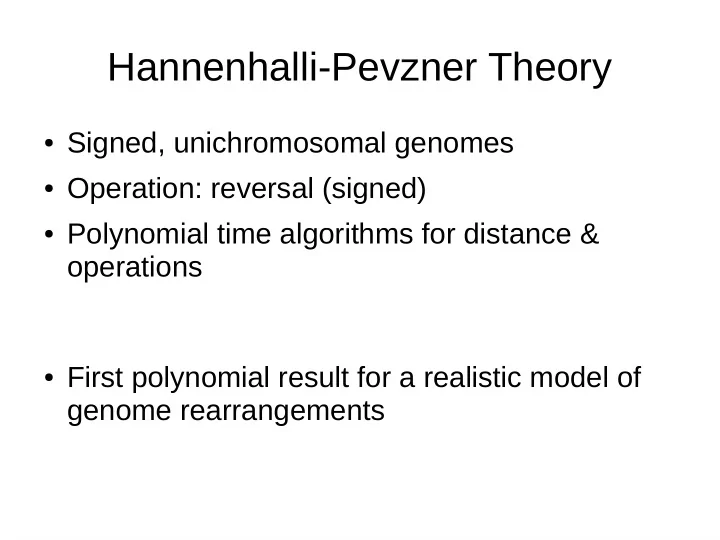 Hannenhalli-Pevzner Theory

• Signed, unichromosomal genomes
• Operation: reversal (signed)
• Polynomial time algorithms for distance & operations

• First polynomial result for a realistic model of genome rearrangements